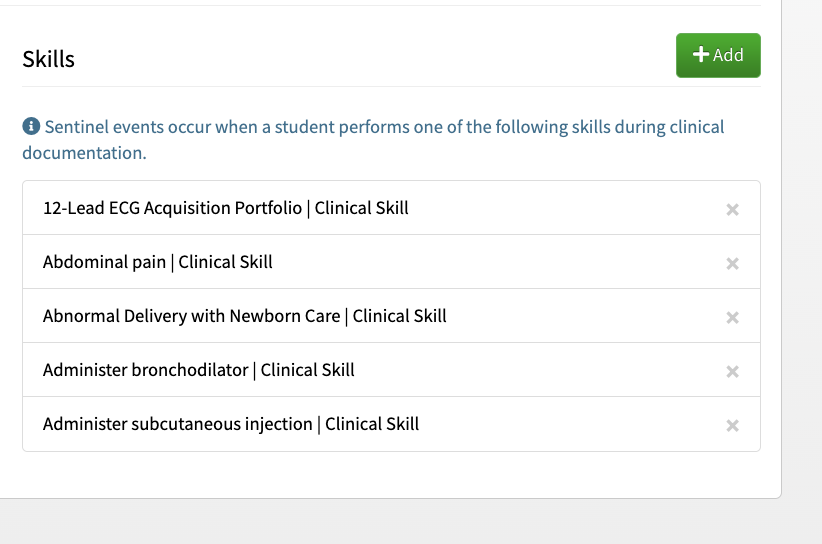 Skills

+ Add

Sentinel events occur when a student performs one of the following skills during clinical documentation.

12-Lead ECG Acquisition Portfolio | Clinical Skill ×

Abdominal pain | Clinical Skill ×

Abnormal Delivery with Newborn Care | Clinical Skill ×

Administer bronchodilator | Clinical Skill ×

Administer subcutaneous injection | Clinical Skill ×